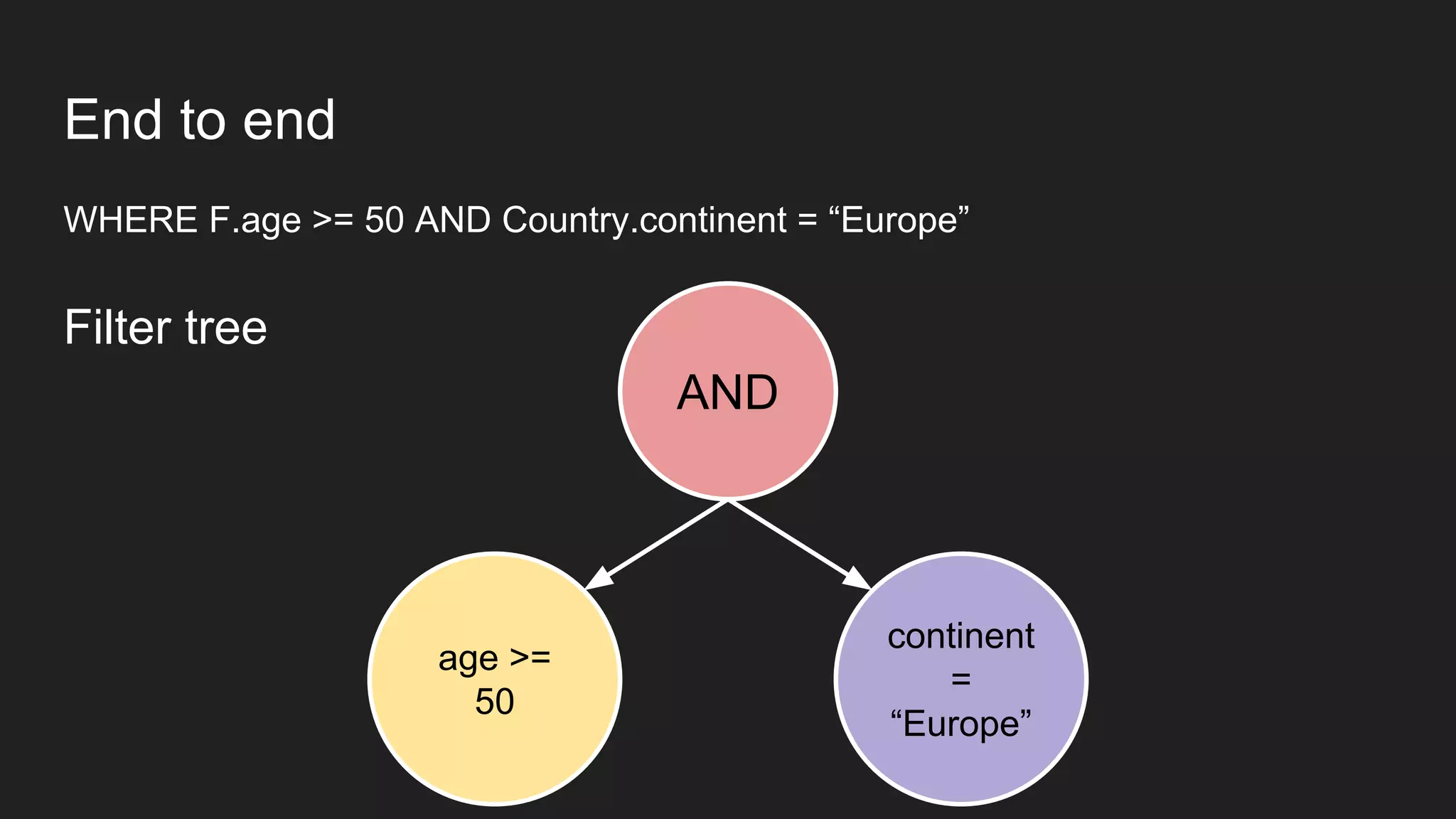 End to end

WHERE F.age >= 50 AND Country.continent = “Europe”

Filter tree

AND

age >= 50

continent = “Europe”